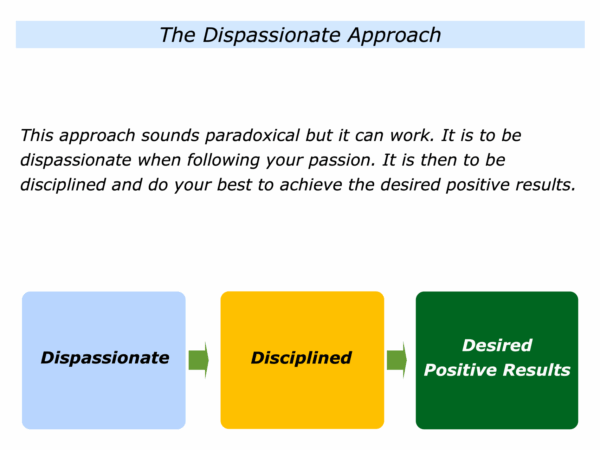 The Dispassionate Approach

This approach sounds paradoxical but it can work. It is to be dispassionate when following your passion. It is then to be disciplined and do your best to achieve the desired positive results.

Dispassionate

Disciplined

Desired Positive Results